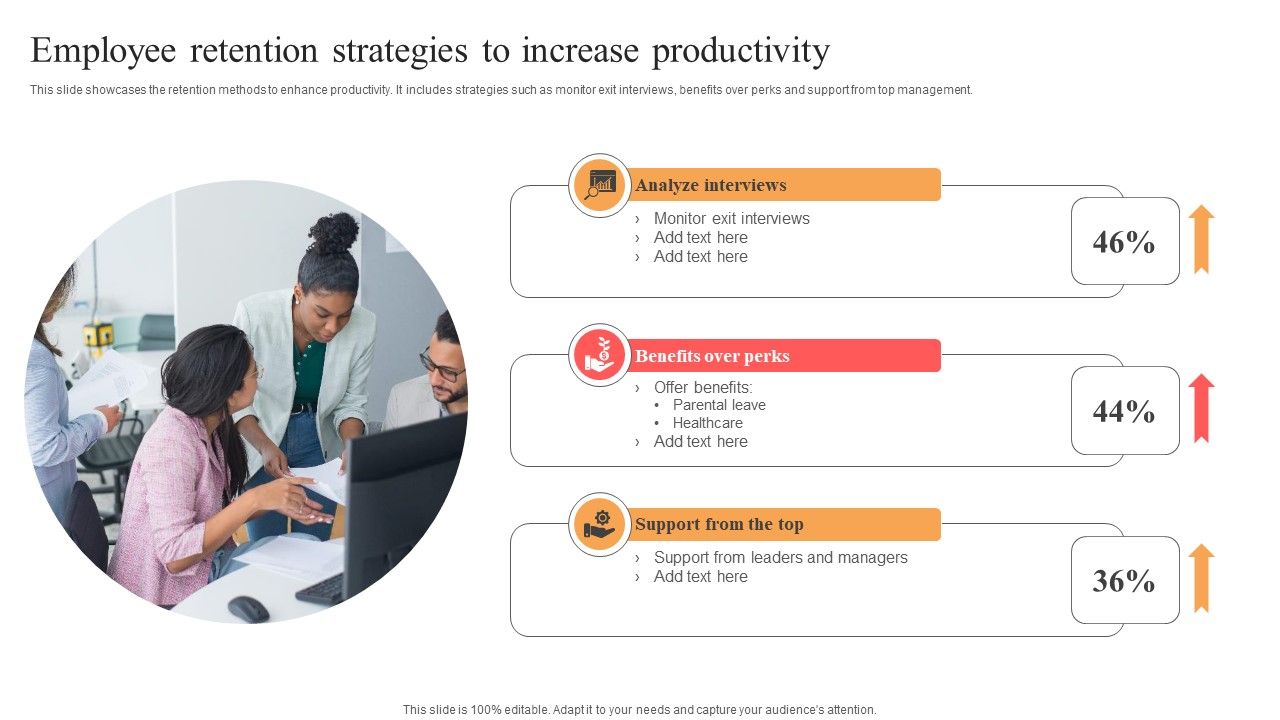 Employee retention strategies to increase productivity

This slide showcases the retention methods to enhance productivity. It includes strategies such as monitor exit interviews, benefits over perks and support from top management.

Analyze interviews

› Monitor exit interviews
› Add text here
› Add text here

46%

Benefits over perks

› Offer benefits:
• Parental leave
• Healthcare
› Add text here

44%

Support from the top

› Support from leaders and managers
› Add text here

36%

This slide is 100% editable. Adapt it to your needs and capture your audience's attention.